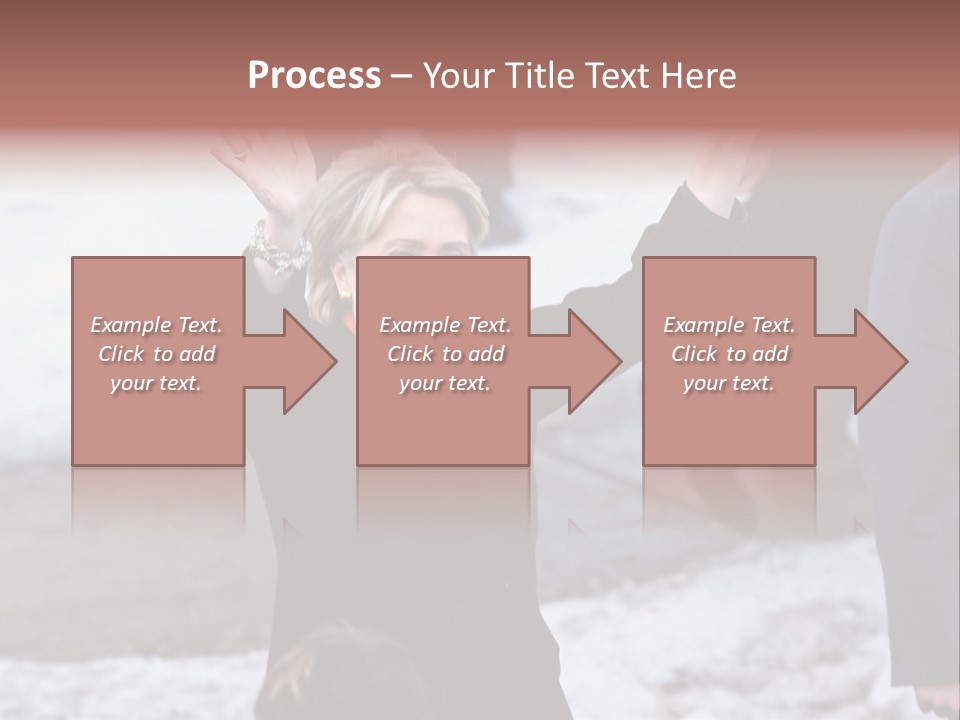 Process – Your Title Text Here

Example Text. Click to add your text.

Example Text. Click to add your text.

Example Text. Click to add your text.